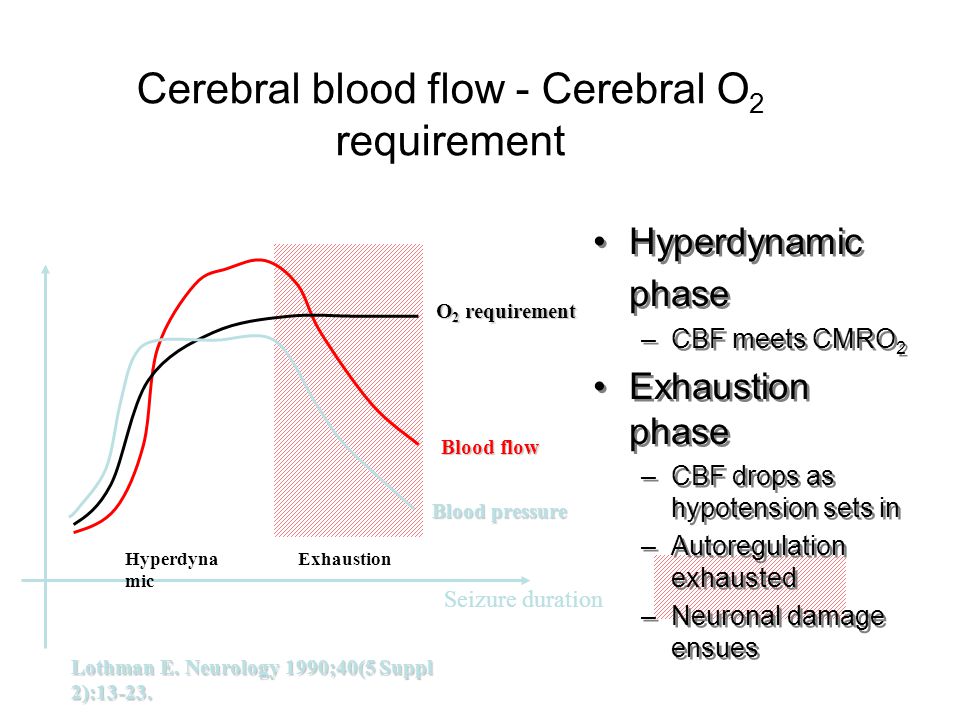 Cerebral blood flow - Cerebral $O_2$ requirement

$O_2$ requirement

Blood flow

Blood pressure

Hyperdynamic

Exhaustion

Seizure duration

Lothman E. Neurology 1990;40(5 Suppl 2):13-23.

• Hyperdynamic phase
– CBF meets $CMRO_2$
• Exhaustion phase
– CBF drops as hypotension sets in
– Autoregulation exhausted
– Neuronal damage ensues